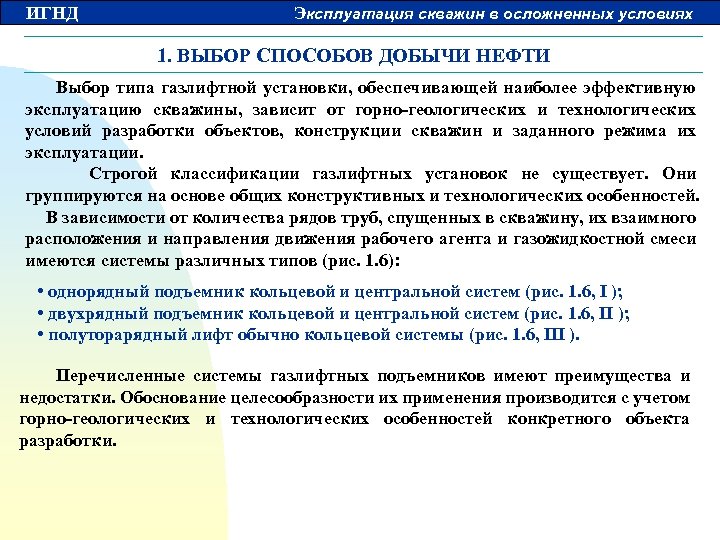 ИГНД

Эксплуатация скважин в осложненных условиях

1. ВЫБОР СПОСОБОВ ДОБЫЧИ НЕФТИ

Выбор типа газлифтной установки, обеспечивающей наиболее эффективную эксплуатацию скважины, зависит от горно-геологических и технологических условий разработки объектов, конструкции скважин и заданного режима их эксплуатации.

Строгой классификации газлифтных установок не существует. Они группируются на основе общих конструктивных и технологических особенностей. В зависимости от количества рядов труб, спущенных в скважину, их взаимного расположения и направления движения рабочего агента и газожидкостной смеси имеются системы различных типов (рис. 1.6):

• однорядный подъемник кольцевой и центральной систем (рис. 1.6, I );
• двухрядный подъемник кольцевой и центральной систем (рис. 1.6, II );
• полуторарядный лифт обычно кольцевой системы (рис. 1.6, III ).

Перечисленные системы газлифтных подъемников имеют преимущества и недостатки. Обоснование целесообразности их применения производится с учетом горно-геологических и технологических особенностей конкретного объекта разработки.